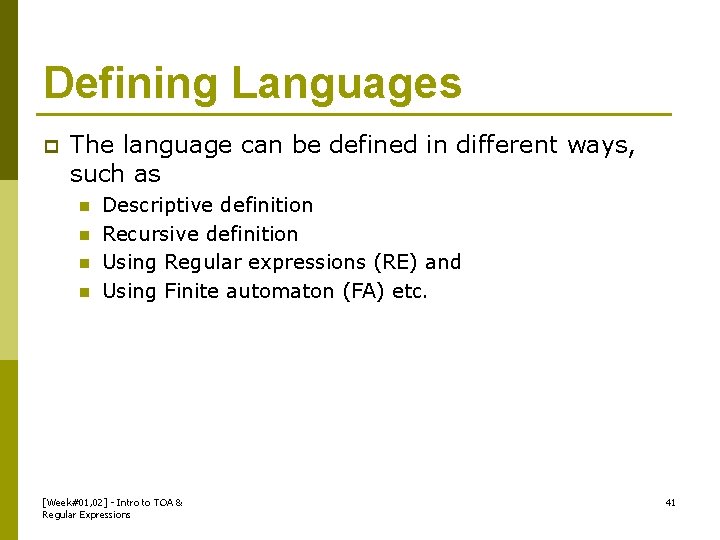 Defining Languages

The language can be defined in different ways, such as

Descriptive definition

Recursive definition

Using Regular expressions (RE) and

Using Finite automaton (FA) etc.

[Week#01,02] - Intro to TOA & Regular Expressions

41